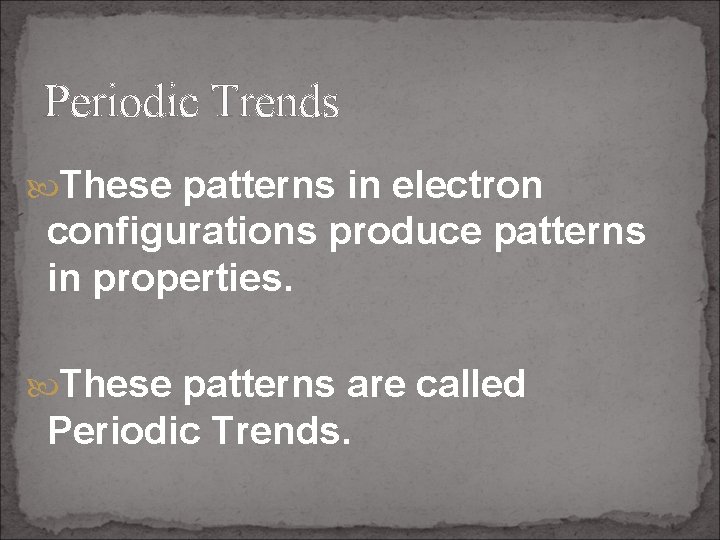 Periodic Trends

These patterns in electron configurations produce patterns in properties.

These patterns are called Periodic Trends.